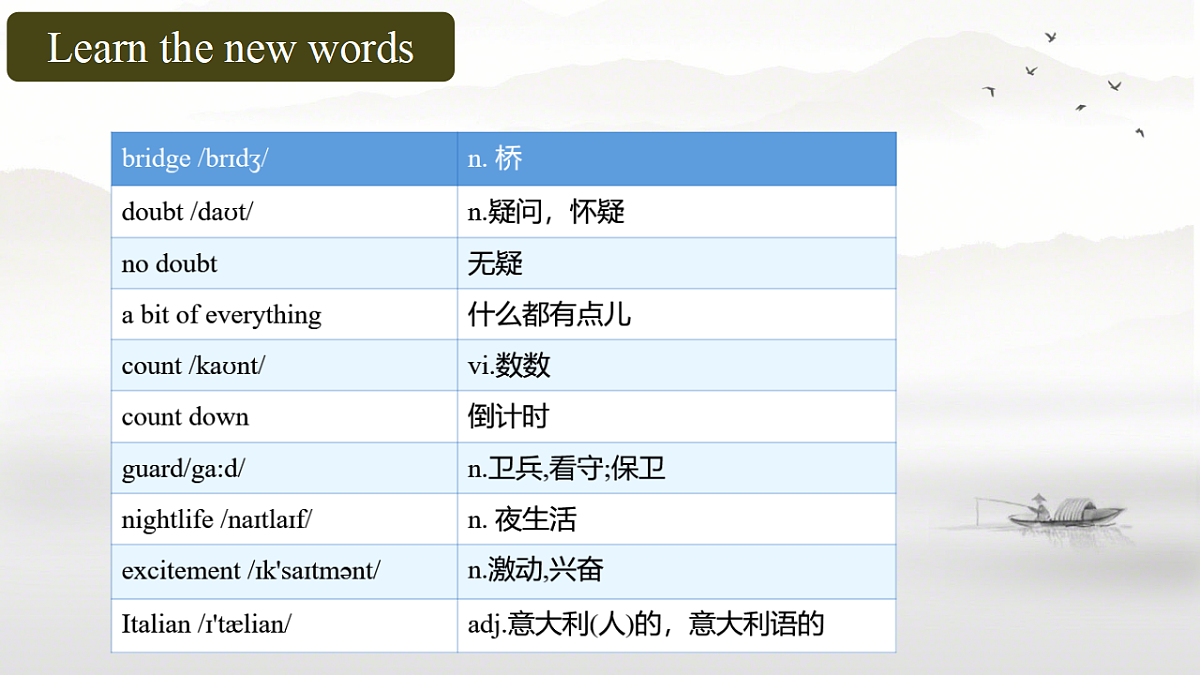 Learn the new words

| bridge /brɪdʒ/ | n. 桥 |
|---|---|
| doubt /daʊt/ | n.疑问，怀疑 |
| no doubt | 无疑 |
| a bit of everything | 什么都有点儿 |
| count /kaʊnt/ | vi.数数 |
| count down | 倒计时 |
| guard/ga:d/ | n.卫兵,看守;保卫 |
| nightlife /naɪtlaɪf/ | n. 夜生活 |
| excitement /ɪk'saɪtmənt/ | n.激动,兴奋 |
| Italian /ɪ'tælian/ | adj.意大利(人)的，意大利语的 |